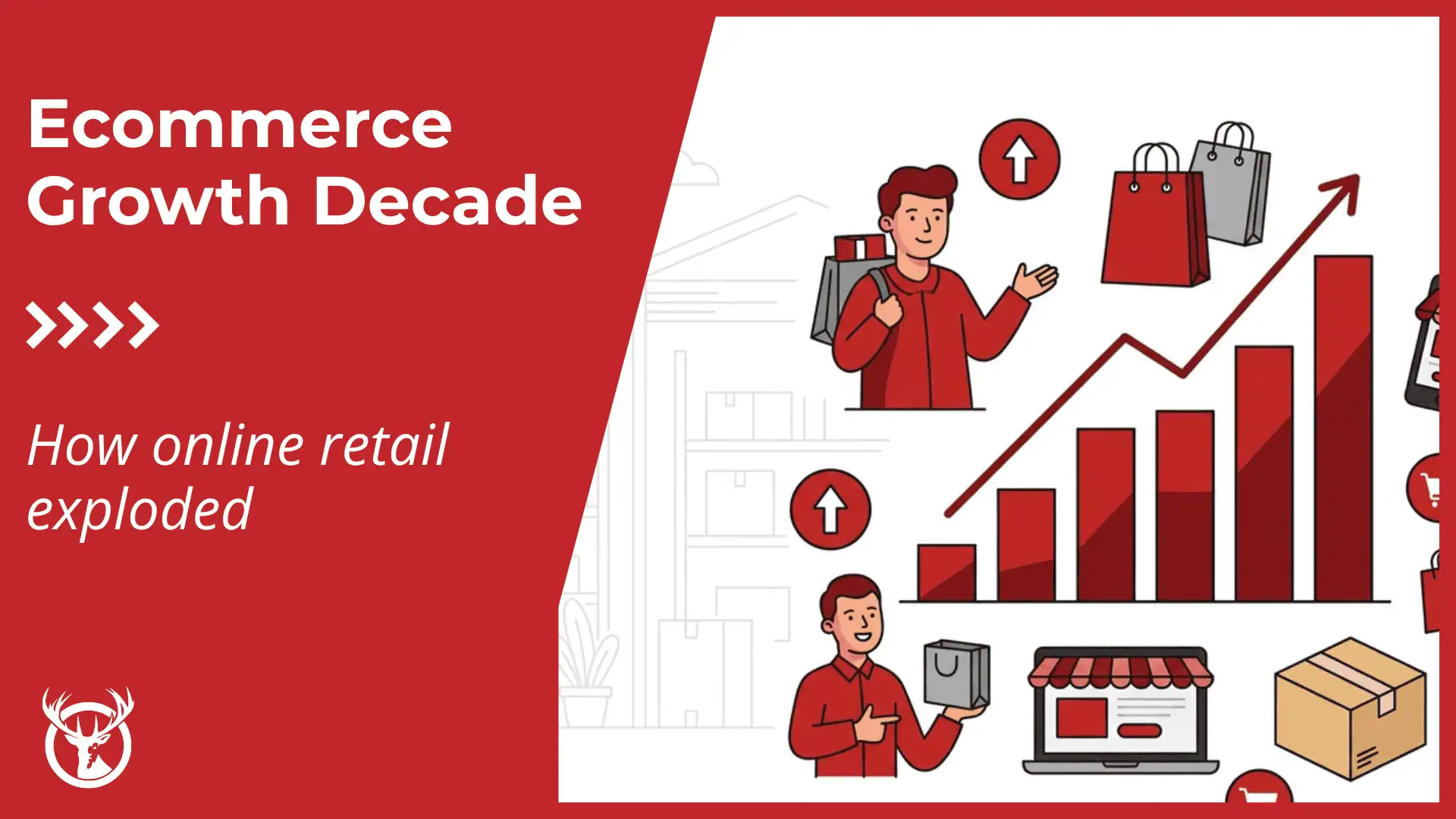 Ecommerce Growth Decade

How online retail exploded